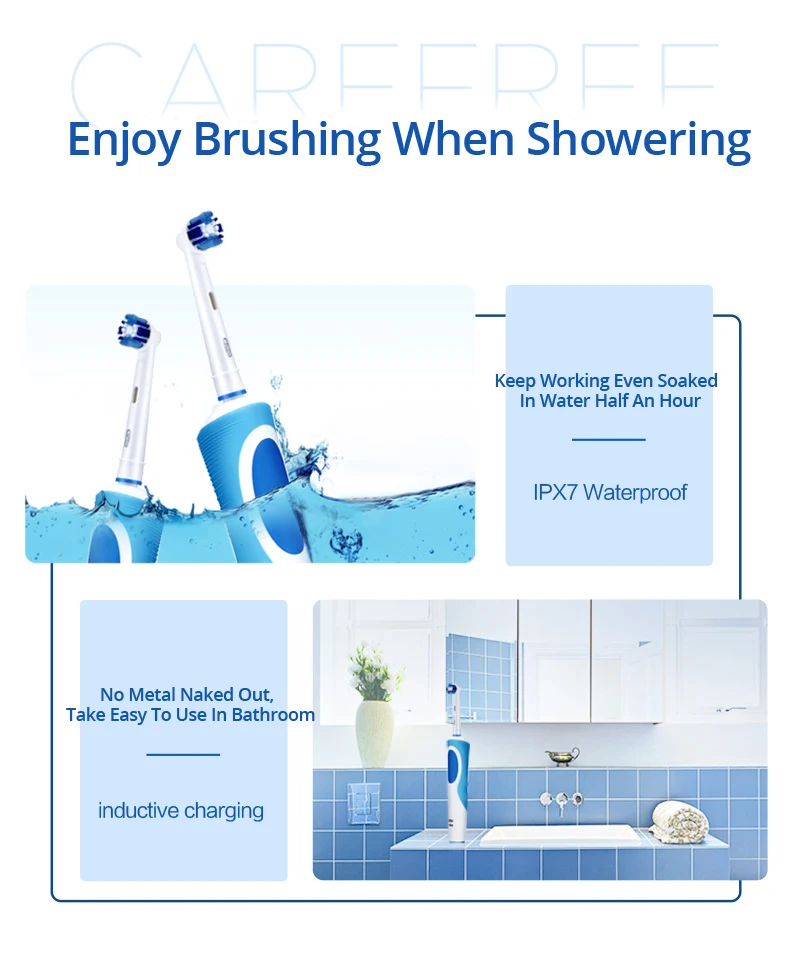 CAREFREE

Enjoy Brushing When Showering

Keep Working Even Soaked In Water Half An Hour

IPX7 Waterproof

No Metal Naked Out, Take Easy To Use In Bathroom

inductive charging